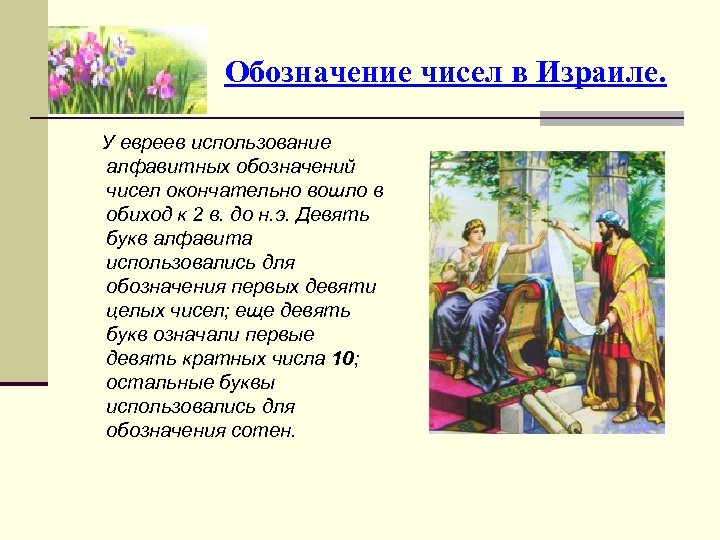 Обозначение чисел в Израиле.

У евреев использование алфавитных обозначений чисел окончательно вошло в обиход к 2 в. до н.э. Девять букв алфавита использовались для обозначения первых девяти целых чисел; еще девять букв означали первые девять кратных числа 10; остальные буквы использовались для обозначения сотен.